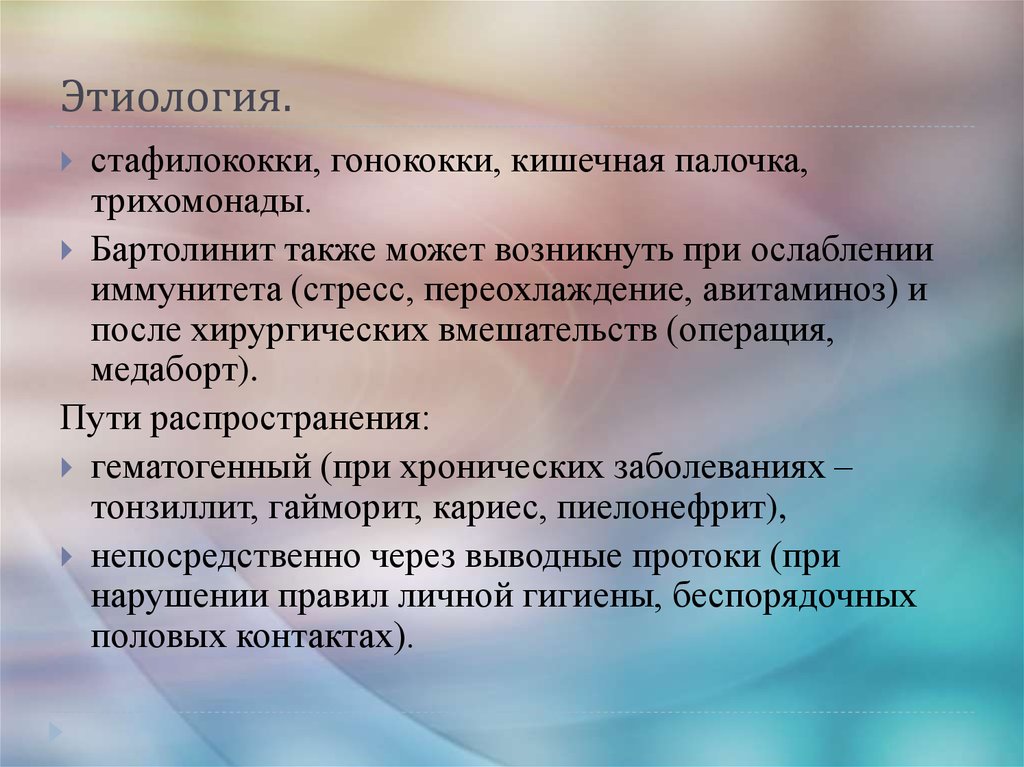 Этиология.

стафилококки, гонококки, кишечная палочка, трихомонады.

Бартолинит также может возникнуть при ослаблении иммунитета (стресс, переохлаждение, авитаминоз) и после хирургических вмешательств (операция, медаборт).

Пути распространения:

гематогенный (при хронических заболеваниях – тонзиллит, гайморит, кариес, пиелонефрит),

непосредственно через выводные протоки (при нарушении правил личной гигиены, беспорядочных половых контактах).